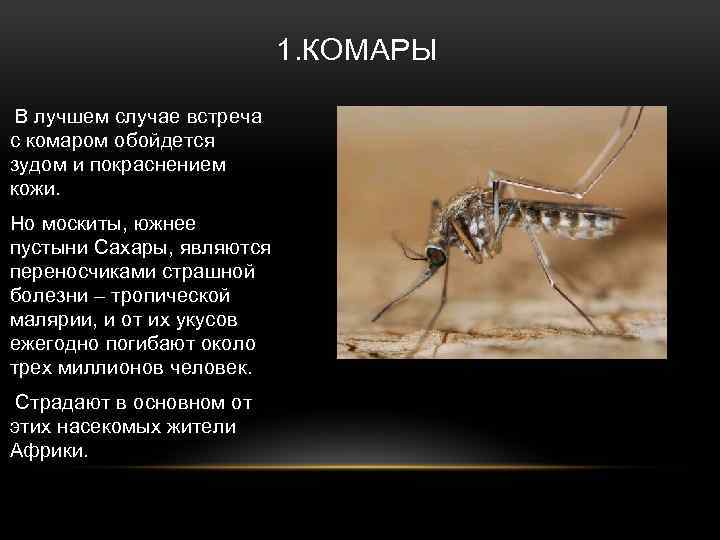 1.КОМАРЫ

В лучшем случае встреча с комаром обойдется зудом и покраснением кожи.

Но москиты, южнее пустыни Сахары, являются переносчиками страшной болезни – тропической малярии, и от их укусов ежегодно погибают около трех миллионов человек.

Страдают в основном от этих насекомых жители Африки.